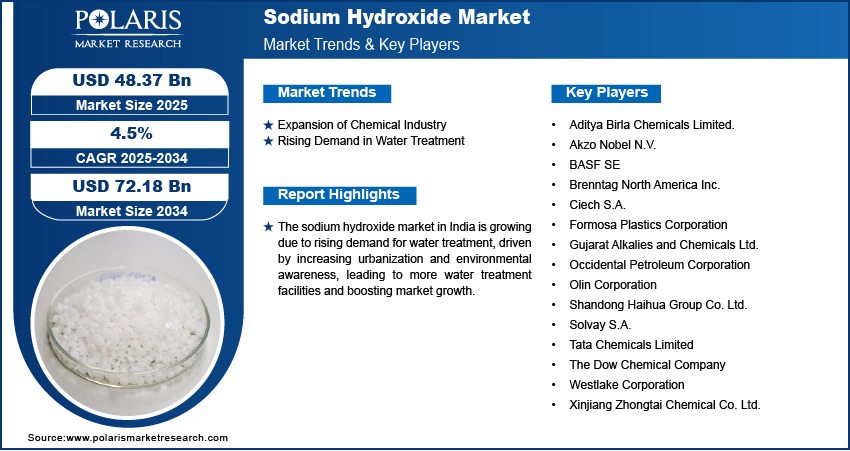 POLARIS
MARKET RESEARCH

Sodium Hydroxide Market
Market Trends & Key Players

USD 48.37 Bn
Market Size 2025

4.5%
CAGR 2025-2034

USD 72.18 Bn
Market Size 2034

Market Trends

★ Expansion of Chemical Industry
★ Rising Demand in Water Treatment

Report Highlights

★ The sodium hydroxide market in India is growing due to rising demand for water treatment, driven by increasing urbanization and environmental awareness, leading to more water treatment facilities and boosting market growth.

Key Players

• Aditya Birla Chemicals Limited.
• Akzo Nobel N.V.
• BASF SE
• Brenntag North America Inc.
• Ciech S.A.
• Formosa Plastics Corporation
• Gujarat Alkalies and Chemicals Ltd.
• Occidental Petroleum Corporation
• Olin Corporation
• Shandong Haihua Group Co. Ltd.
• Solvay S.A.
• Tata Chemicals Limited
• The Dow Chemical Company
• Westlake Corporation
• Xinjiang Zhongtai Chemical Co. Ltd.

Source:www.polarismarketresearch.com